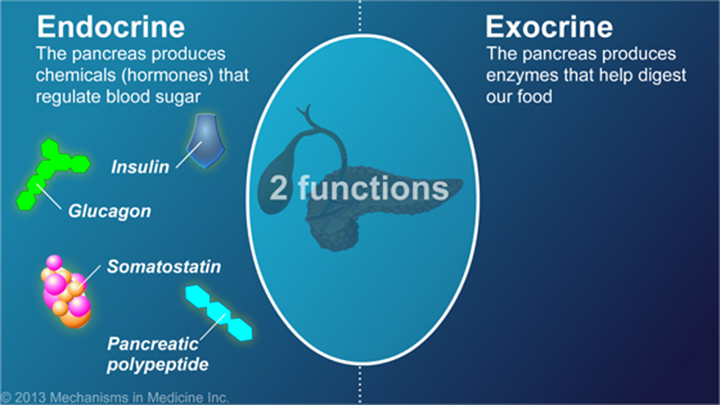 Endocrine
The pancreas produces chemicals (hormones) that regulate blood sugar

Insulin

Glucagon

Somatostatin

Pancreatic polypeptide

2 functions

Exocrine
The pancreas produces enzymes that help digest our food

© 2013 Mechanisms in Medicine Inc.